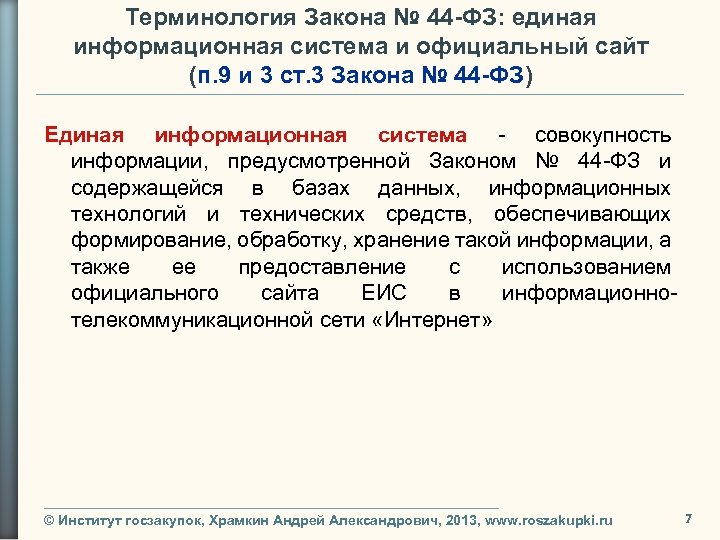 Терминология Закона № 44-ФЗ: единая информационная система и официальный сайт (п.9 и 3 ст.3 Закона № 44-ФЗ)

Единая информационная система - совокупность информации, предусмотренной Законом № 44-ФЗ и содержащейся в базах данных, информационных технологий и технических средств, обеспечивающих формирование, обработку, хранение такой информации, а также ее предоставление с использованием официального сайта ЕИС в информационно-телекоммуникационной сети «Интернет»

© Институт госзакупок, Храмкин Андрей Александрович, 2013, www.roszakupki.ru

7